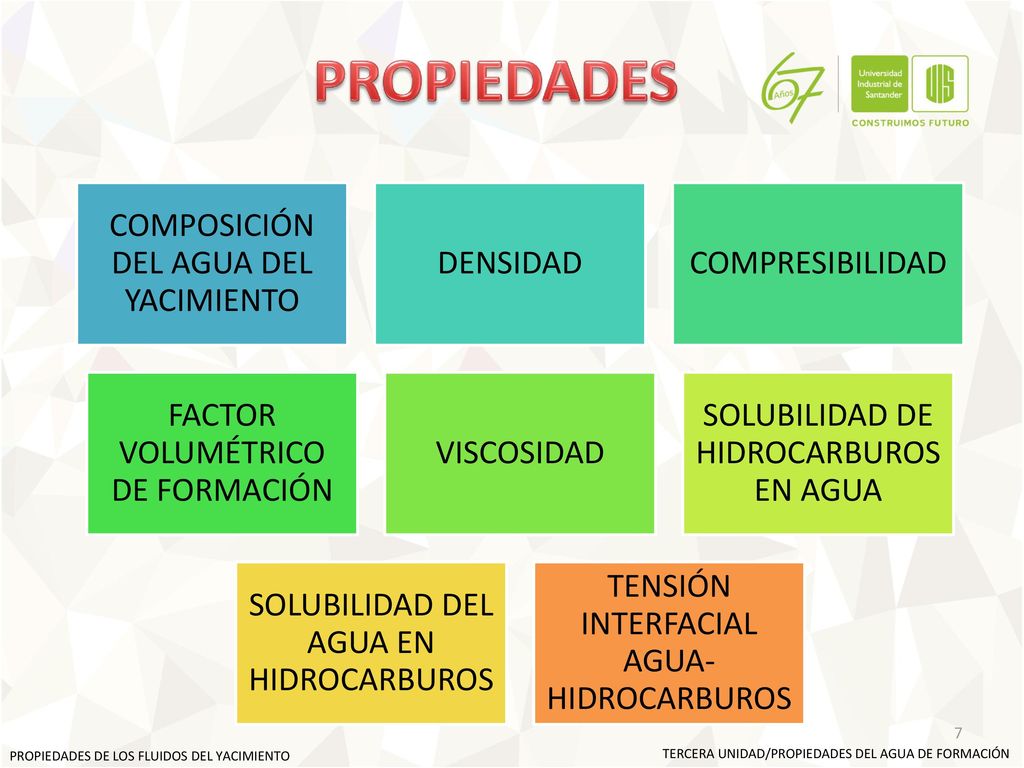 PROPIEDADES

67 Años

Universidad Industrial de Santander

UIS

CONSTRUIMOS FUTURO

COMPOSICIÓN DEL AGUA DEL YACIMIENTO

DENSIDAD

COMPRESIBILIDAD

FACTOR VOLUMÉTRICO DE FORMACIÓN

VISCOSIDAD

SOLUBILIDAD DE HIDROCARBUROS EN AGUA

SOLUBILIDAD DEL AGUA EN HIDROCARBUROS

TENSIÓN INTERFACIAL AGUA-HIDROCARBUROS

7

PROPIEDADES DE LOS FLUIDOS DEL YACIMIENTO

TERCERA UNIDAD/PROPIEDADES DEL AGUA DE FORMACIÓN